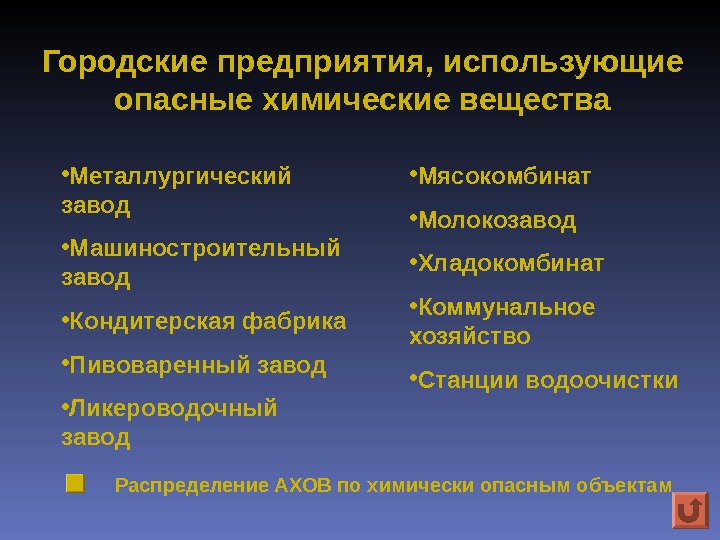 Городские предприятия, использующие опасные химические вещества

•Металлургический завод

•Машиностроительный завод

•Кондитерская фабрика

•Пивоваренный завод

•Ликероводочный завод

•Мясокомбинат

•Молокозавод

•Хладокомбинат

•Коммунальное хозяйство

•Станции водоочистки

Распределение АХОВ по химически опасным объектам